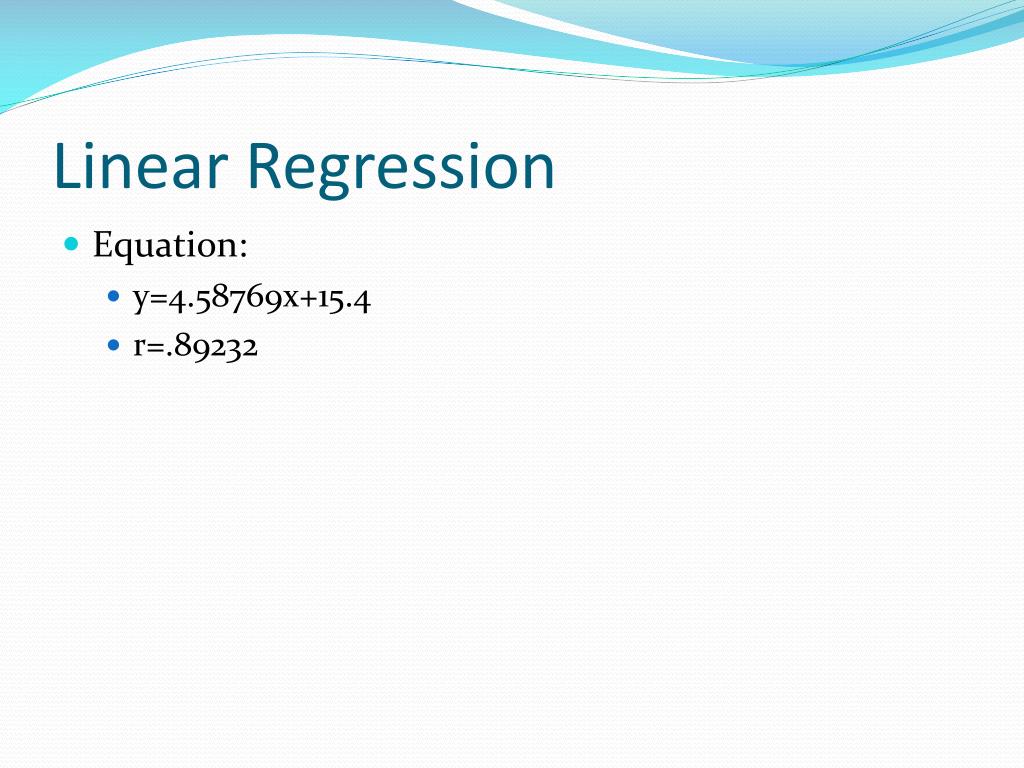 Linear Regression

Equation:

$y=4.58769x+15.4$

$r=.89232$